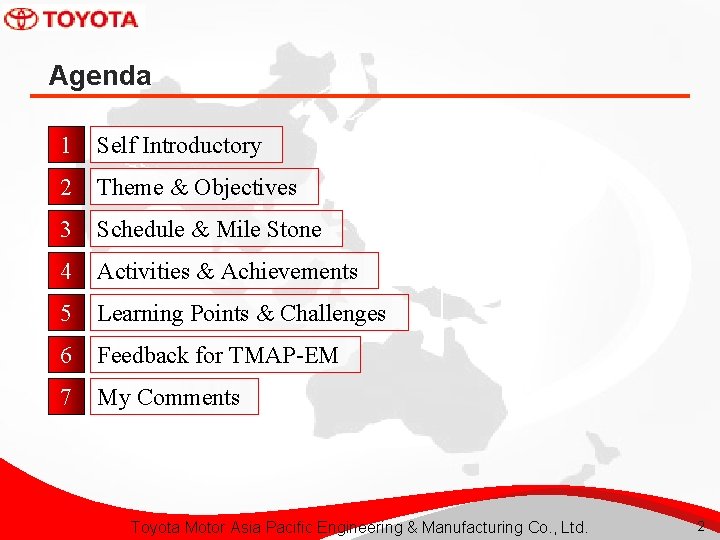 TOYOTA

Agenda

1 Self Introductory

2 Theme & Objectives

3 Schedule & Mile Stone

4 Activities & Achievements

5 Learning Points & Challenges

6 Feedback for TMAP-EM

7 My Comments

Toyota Motor Asia Pacific Engineering & Manufacturing Co., Ltd.

2